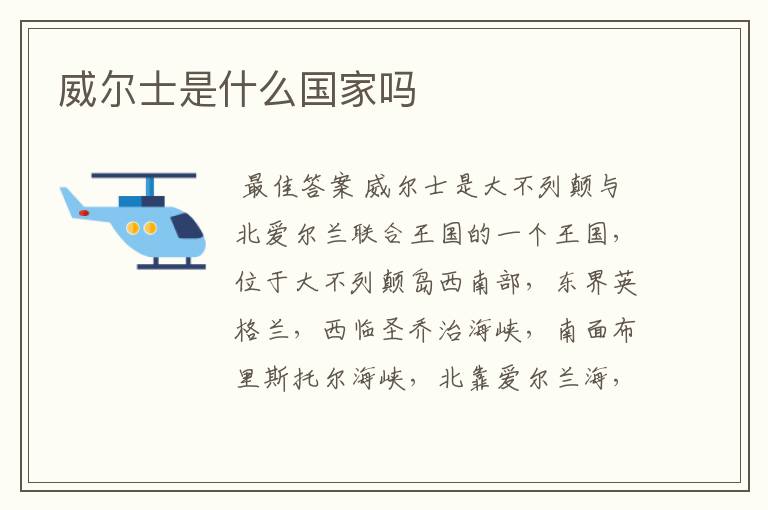 威尔士是什么国家吗

最佳答案 威尔士是大不列颠与北爱尔兰联合王国的一个王国，位于大不列颠岛西南部，东界英格兰，西临圣乔治海峡，南面布里斯托尔海峡，北靠爱尔兰海，